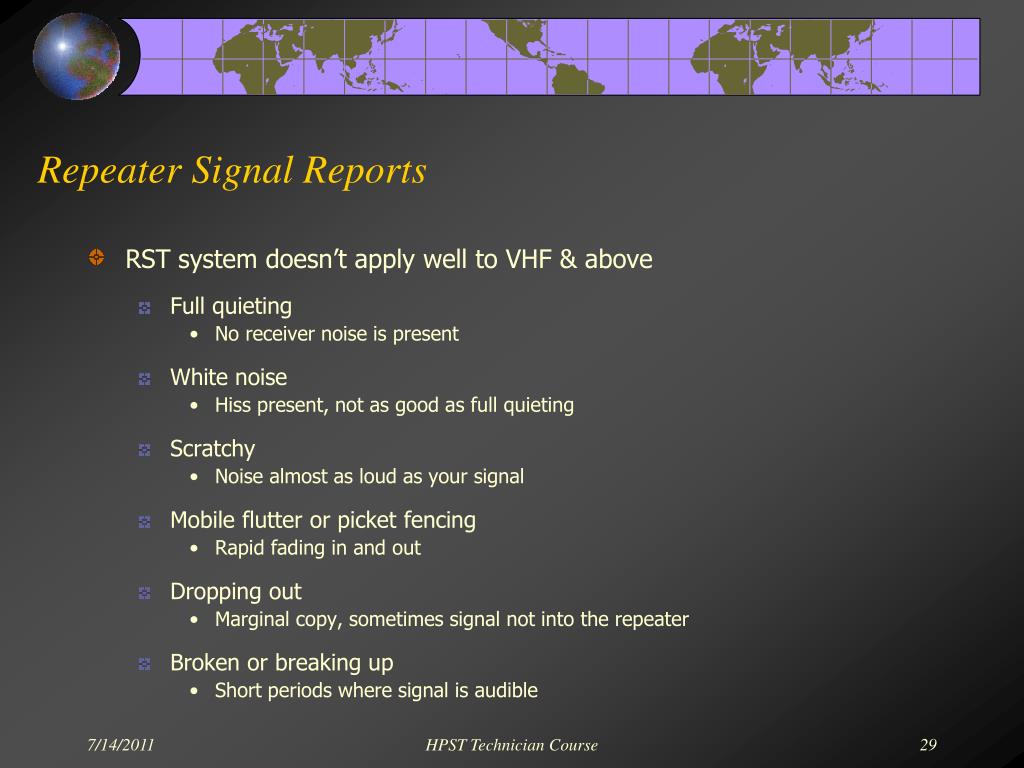 Repeater Signal Reports

RST system doesn’t apply well to VHF & above

Full quieting
• No receiver noise is present

White noise
• Hiss present, not as good as full quieting

Scratchy
• Noise almost as loud as your signal

Mobile flutter or picket fencing
• Rapid fading in and out

Dropping out
• Marginal copy, sometimes signal not into the repeater

Broken or breaking up
• Short periods where signal is audible

7/14/2011

HPST Technician Course

29